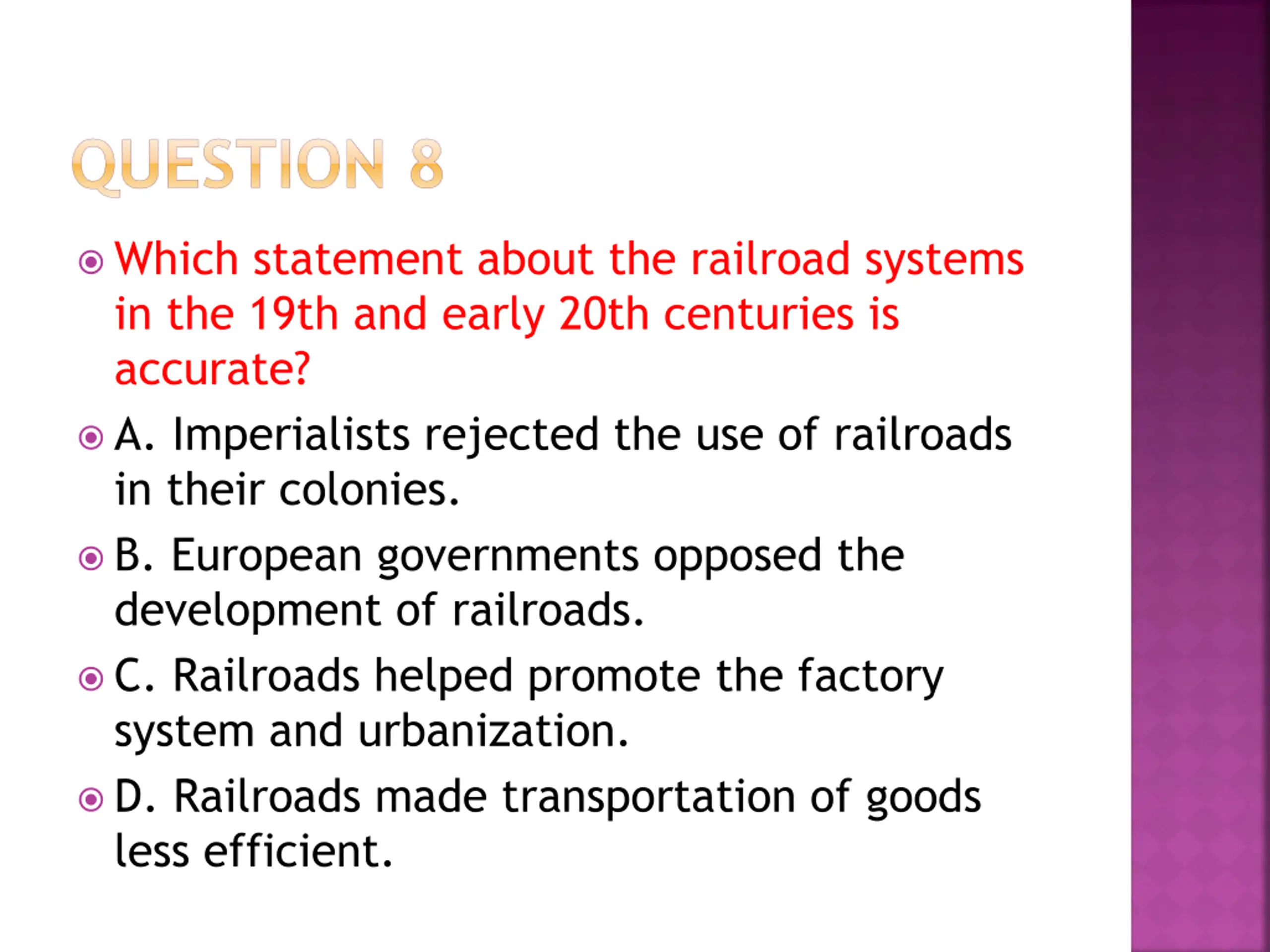 QUESTION 8

Which statement about the railroad systems in the 19th and early 20th centuries is accurate?

A. Imperialists rejected the use of railroads in their colonies.

B. European governments opposed the development of railroads.

C. Railroads helped promote the factory system and urbanization.

D. Railroads made transportation of goods less efficient.